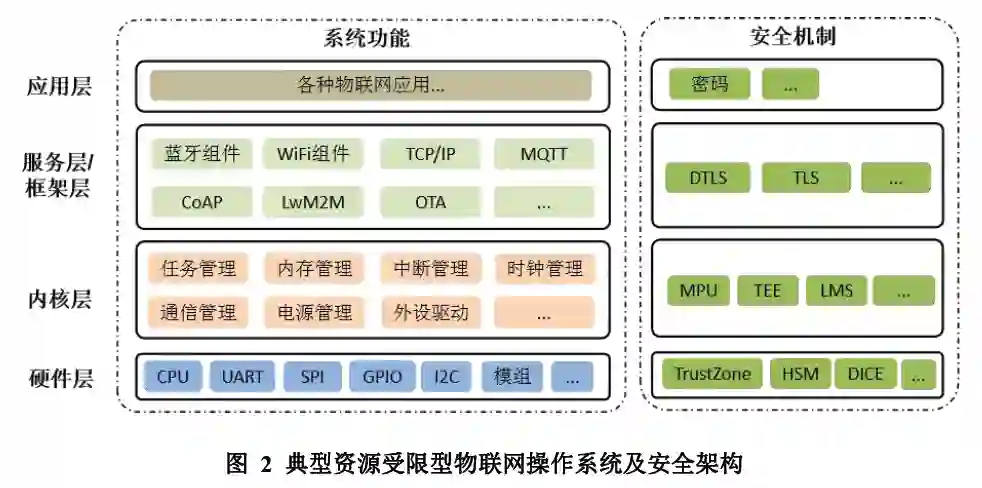 系统功能

安全机制

应用层

各种物联网应用...

密码 ...

服务层/框架层

蓝牙组件 WiFi组件 TCP/IP MQTT

CoAP LwM2M OTA ...

DTLS TLS ...

内核层

任务管理 内存管理 中断管理 时钟管理

通信管理 电源管理 外设驱动 ...

MPU TEE LMS ...

硬件层

CPU UART SPI GPIO I2C 模组 ...

TrustZone HSM DICE ...

图 2 典型资源受限型物联网操作系统及安全架构